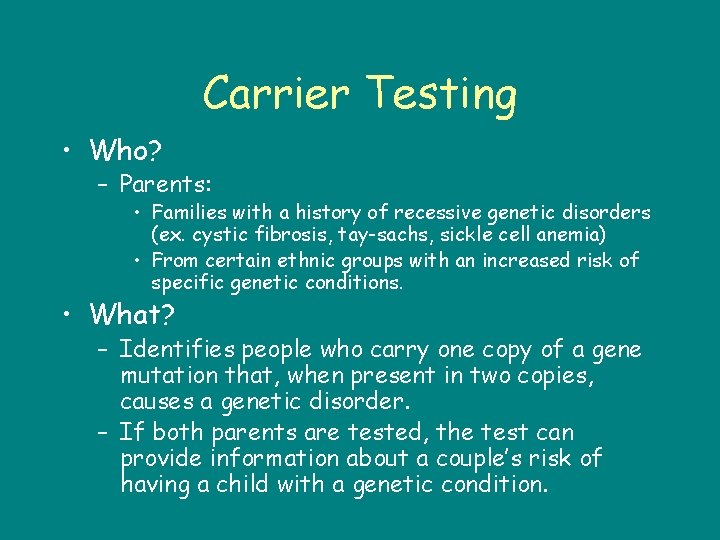 Carrier Testing

• Who?
 – Parents:
  • Families with a history of recessive genetic disorders (ex. cystic fibrosis, tay-sachs, sickle cell anemia)
  • From certain ethnic groups with an increased risk of specific genetic conditions.

• What?
 – Identifies people who carry one copy of a gene mutation that, when present in two copies, causes a genetic disorder.
 – If both parents are tested, the test can provide information about a couple's risk of having a child with a genetic condition.